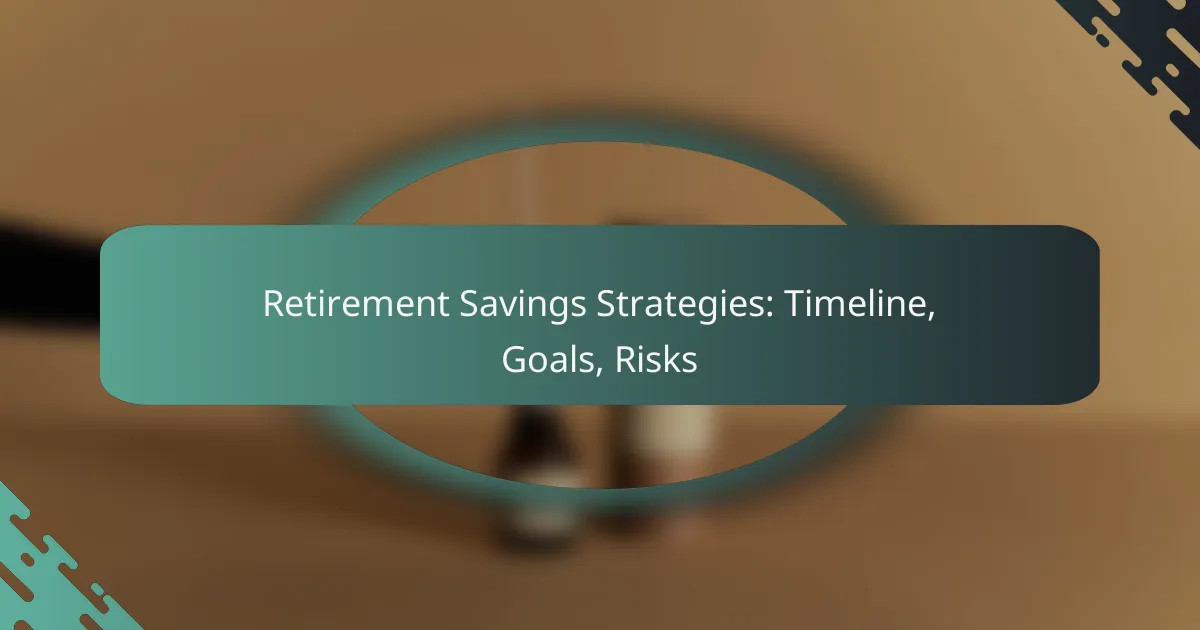 Retirement Savings Strategies: Timeline, Goals, Risks